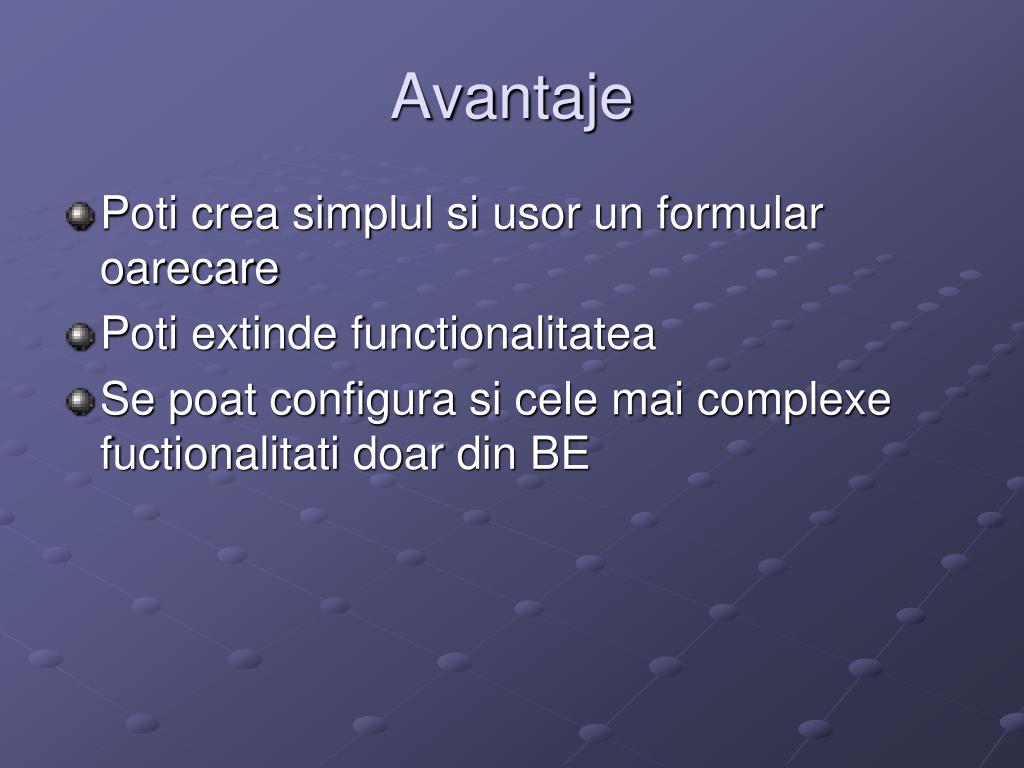 Avantaje

Poti crea simplul si usor un formular oarecare

Poti extinde functionalitatea

Se poat configura si cele mai complexe fuctionalitati doar din BE